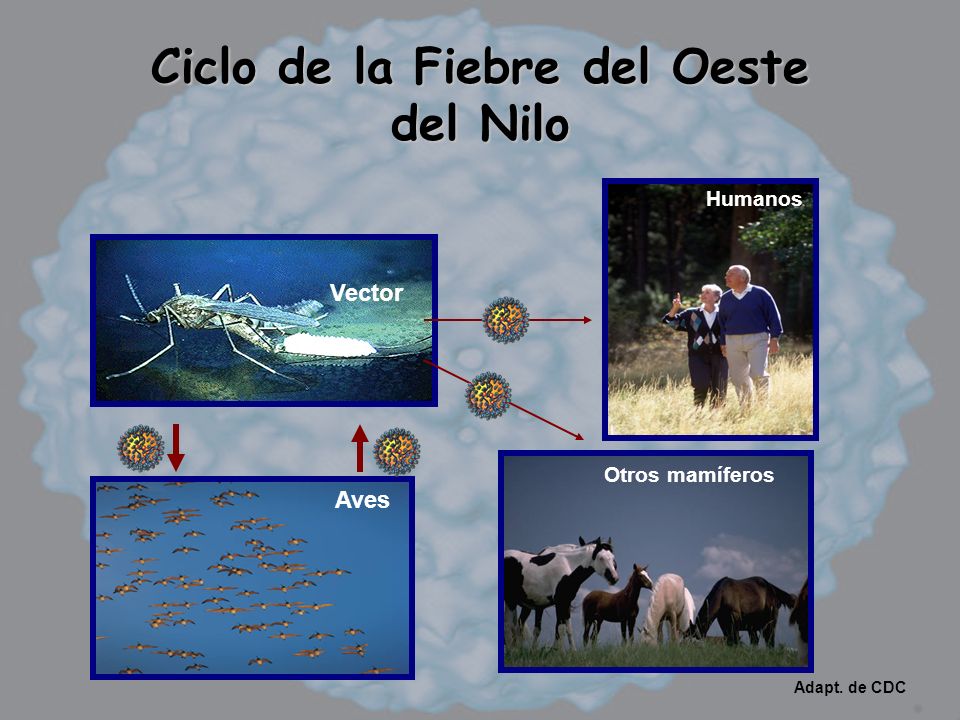 Ciclo de la Fiebre del Oeste del Nilo

Vector

Humanos

Aves

Otros mamíferos

Adapt. de CDC